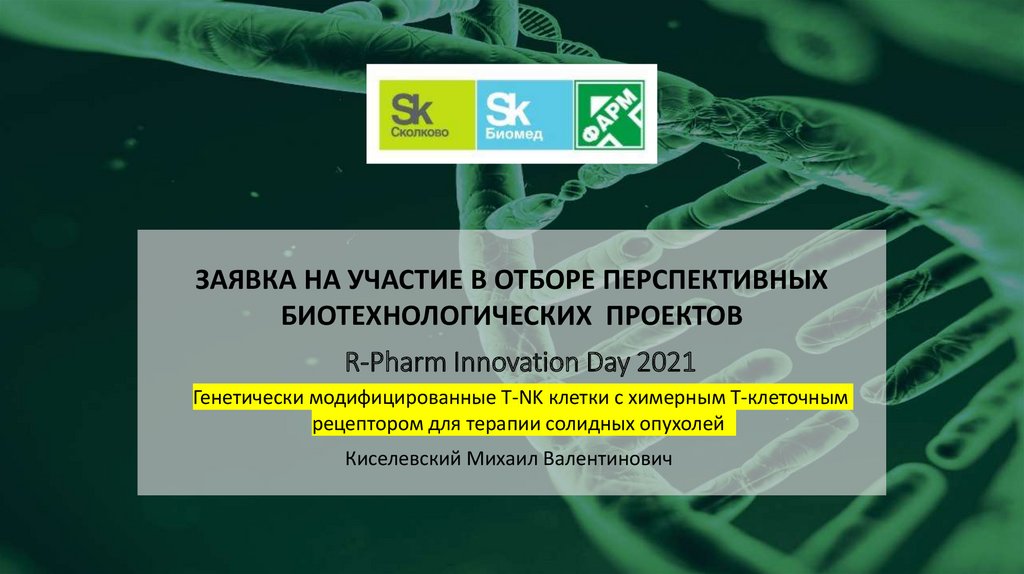 Sk
Сколково

Sk
Биомед

ФАРМ

ЗАЯВКА НА УЧАСТИЕ В ОТБОРЕ ПЕРСПЕКТИВНЫХ БИОТЕХНОЛОГИЧЕСКИХ ПРОЕКТОВ

R-Pharm Innovation Day 2021

Генетически модифицированные T-NK клетки с химерным Т-клеточным рецептором для терапии солидных опухолей

Киселевский Михаил Валентинович